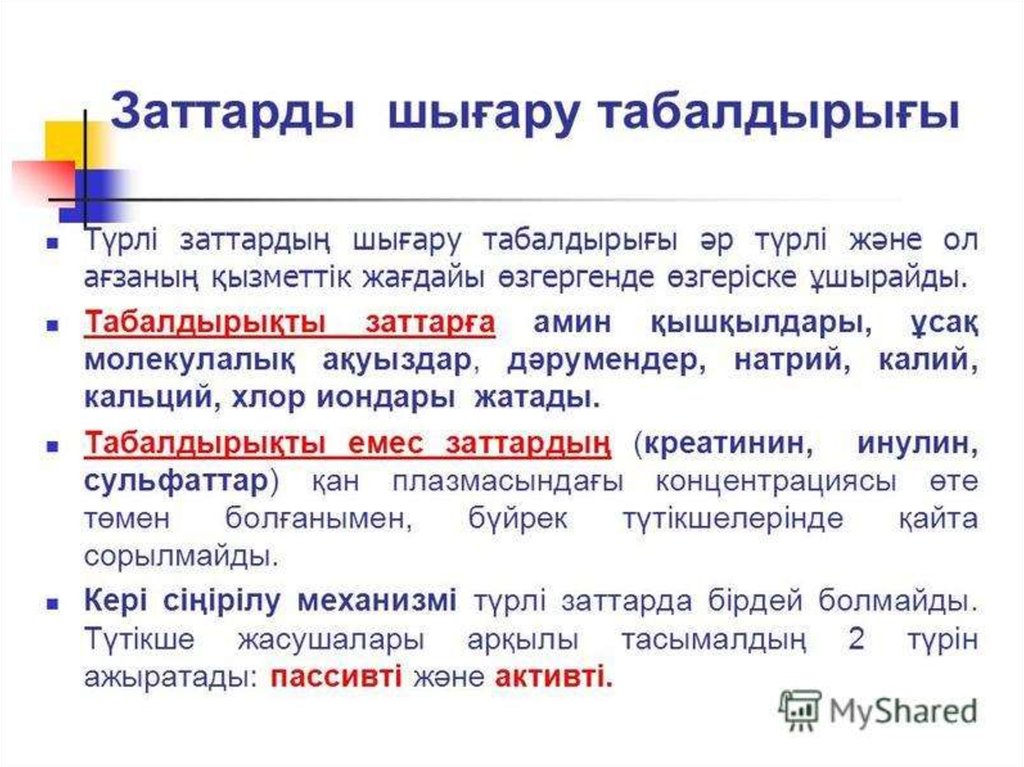 Заттарды шығару табалдырығы

Түрлі заттардың шығару табалдырығы әр түрлі және ол ағзаның қызметтік жағдайы өзгергенде өзгеріске ұшырайды.

Табалдырықты заттарға амин қышқылдары, ұсақ молекулалық ақуыздар, дәрумендер, натрий, калий, кальций, хлор иондары жатады.

Табалдырықты емес заттардың (креатинин, инулин, сульфаттар) қан плазмасындағы концентрациясы өте төмен болғанымен, бүйрек түтікшелерінде қайта сорылмайды.

Кері сіңірілу механизмі түрлі заттарда бірдей болмайды. Түтікше жасушалары арқылы тасымалдың 2 түрін ажыратады: пассивті және активті.

MyShared